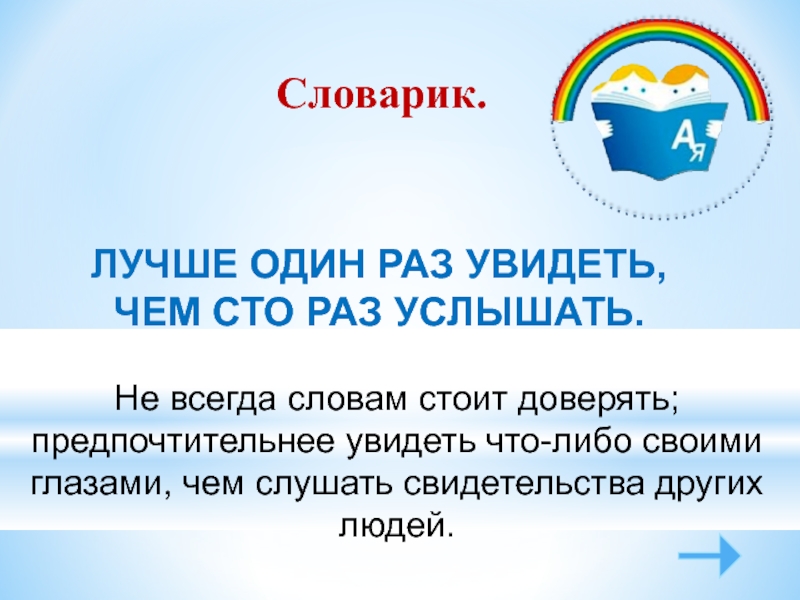 Словарик.

А
я

ЛУЧШЕ ОДИН РАЗ УВИДЕТЬ, ЧЕМ СТО РАЗ УСЛЫШАТЬ.

Не всегда словам стоит доверять; предпочтительнее увидеть что-либо своими глазами, чем слушать свидетельства других людей.